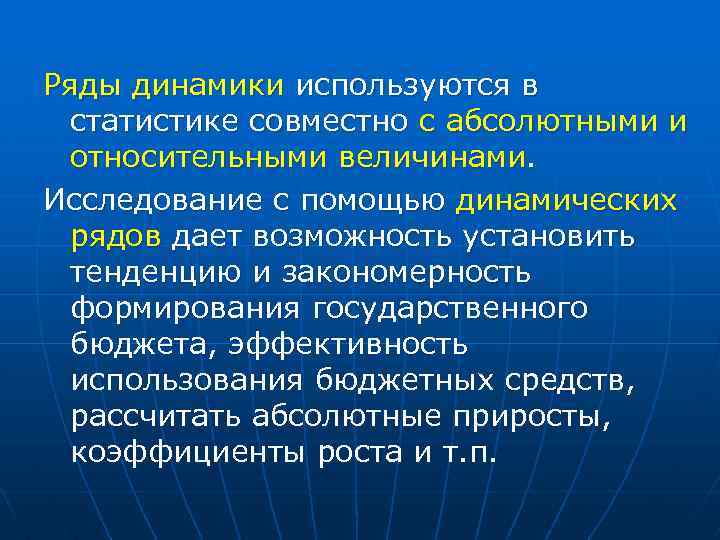 Ряды динамики используются в статистике совместно с абсолютными и относительными величинами.

Исследование с помощью динамических рядов дает возможность установить тенденцию и закономерность формирования государственного бюджета, эффективность использования бюджетных средств, рассчитать абсолютные приросты, коэффициенты роста и т.п.